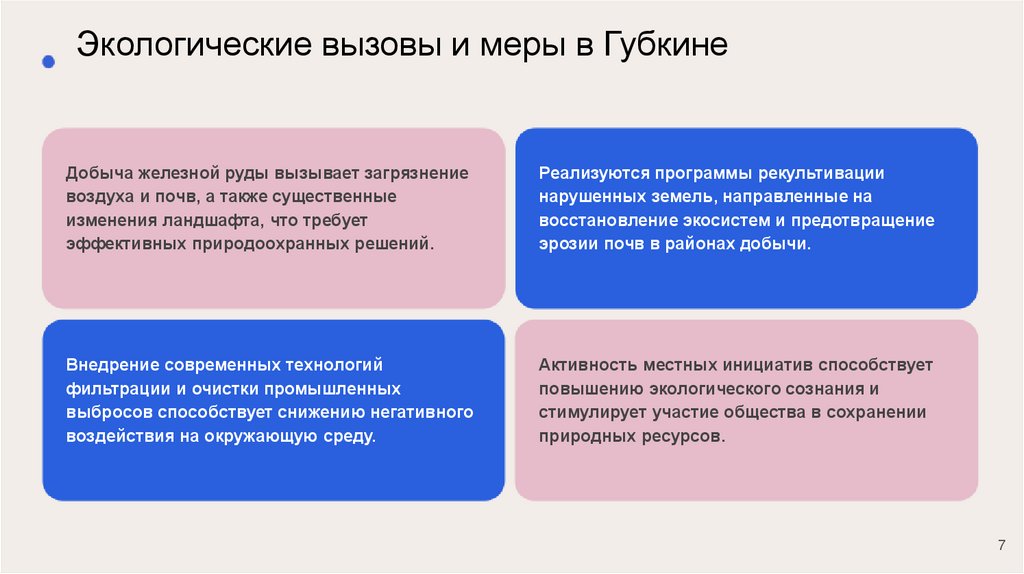 Экологические вызовы и меры в Губкине

Добыча железной руды вызывает загрязнение воздуха и почв, а также существенные изменения ландшафта, что требует эффективных природоохранных решений.

Реализуются программы рекультивации нарушенных земель, направленные на восстановление экосистем и предотвращение эрозии почв в районах добычи.

Внедрение современных технологий фильтрации и очистки промышленных выбросов способствует снижению негативного воздействия на окружающую среду.

Активность местных инициатив способствует повышению экологического сознания и стимулирует участие общества в сохранении природных ресурсов.

7